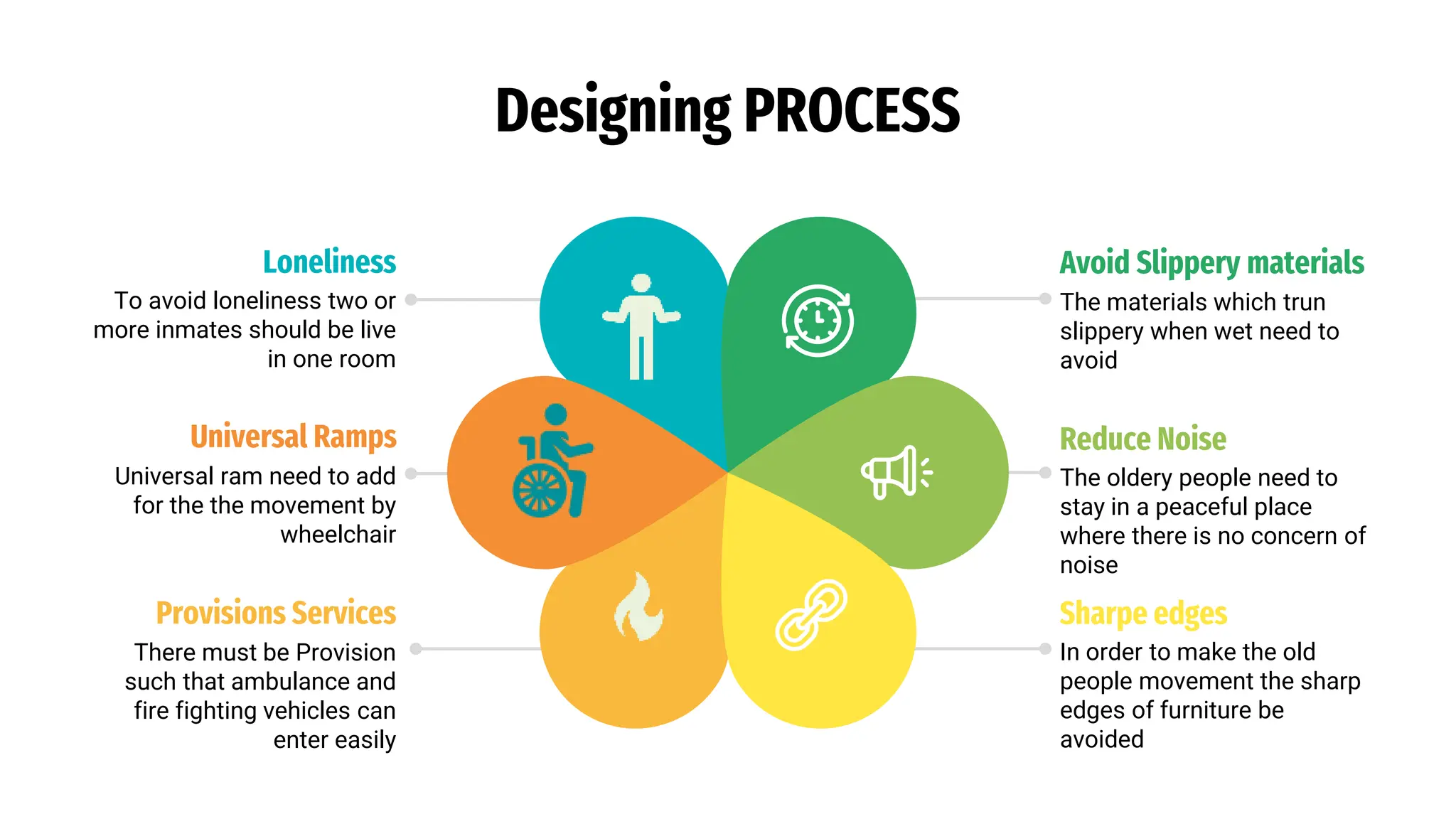 Designing PROCESS

Loneliness
To avoid loneliness two or more inmates should be live in one room

Universal Ramps
Universal ram need to add for the the movement by wheelchair

Provisions Services
There must be Provision such that ambulance and fire fighting vehicles can enter easily

Avoid Slippery materials
The materials which trun slippery when wet need to avoid

Reduce Noise
The oldery people need to stay in a peaceful place where there is no concern of noise

Sharpe edges
In order to make the old people movement the sharp edges of furniture be avoided